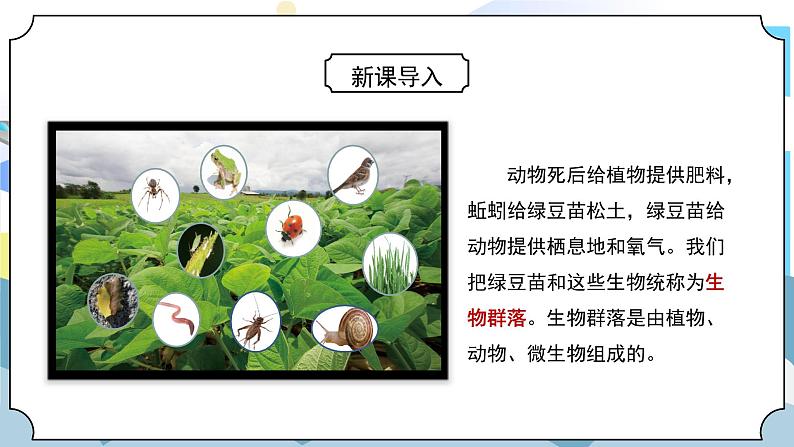 新课导入

动物死后给植物提供肥料，蚯蚓给绿豆苗松土，绿豆苗给动物提供栖息地和氧气。我们把绿豆苗和这些生物统称为生物群落。生物群落是由植物、动物、微生物组成的。